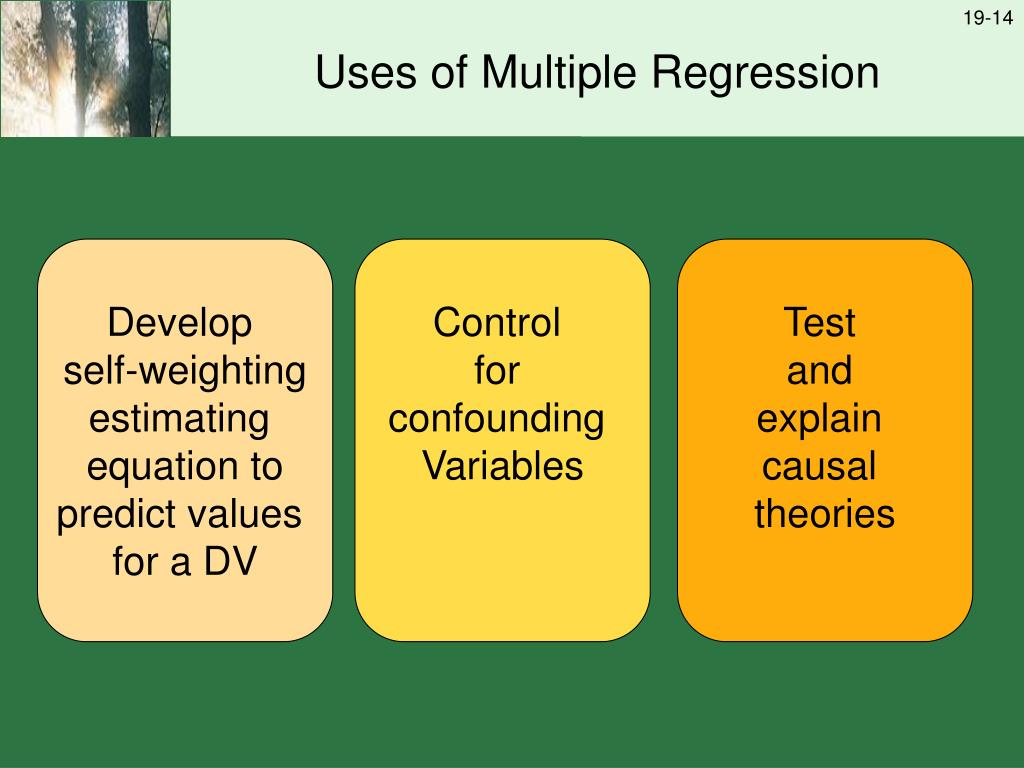 19-14

Uses of Multiple Regression

Develop self-weighting estimating equation to predict values for a DV

Control for confounding Variables

Test and explain causal theories